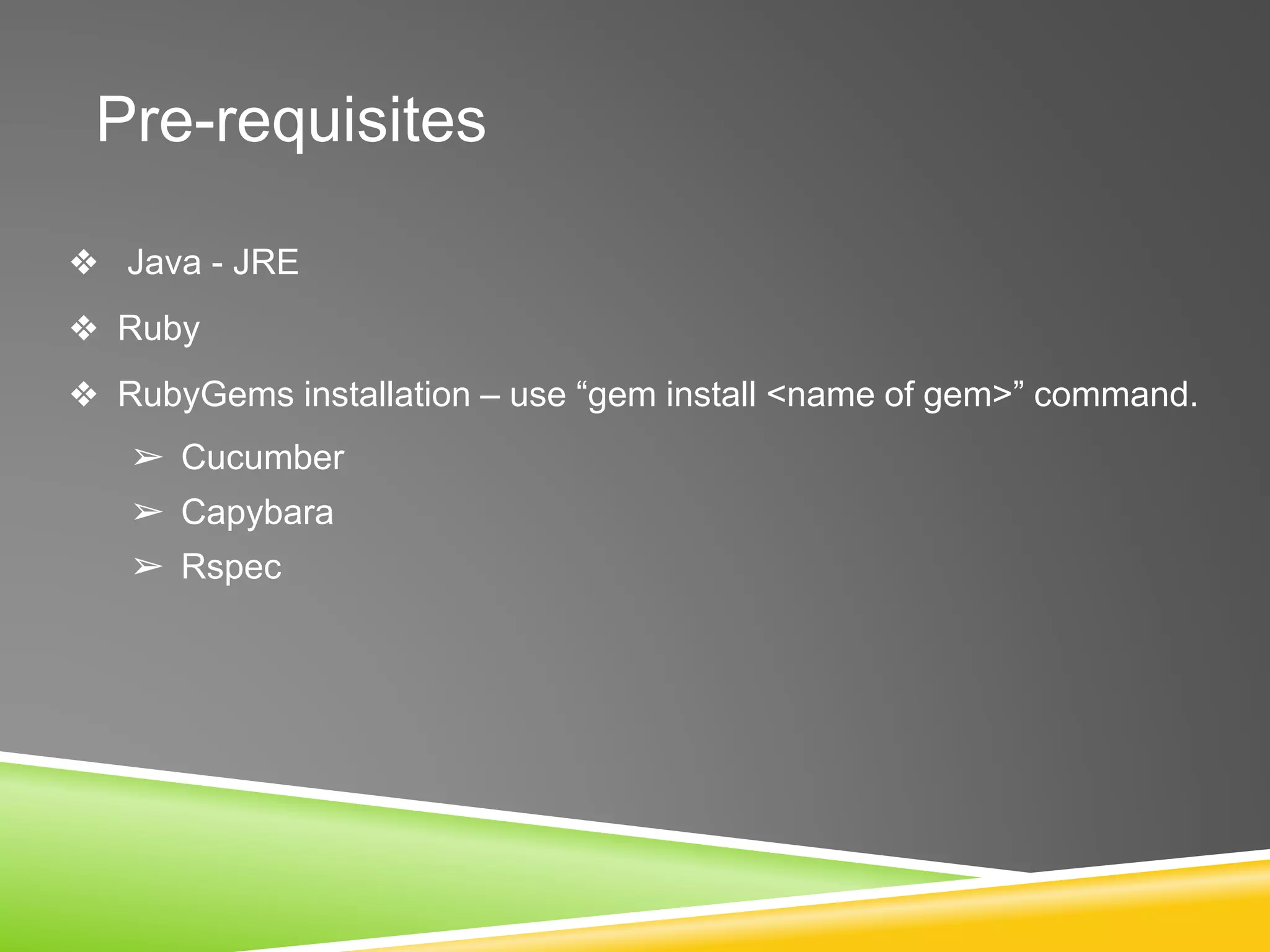 Pre-requisites

❖ Java - JRE

❖ Ruby

❖ RubyGems installation – use “gem install <name of gem>” command.

➢ Cucumber

➢ Capybara

➢ Rspec